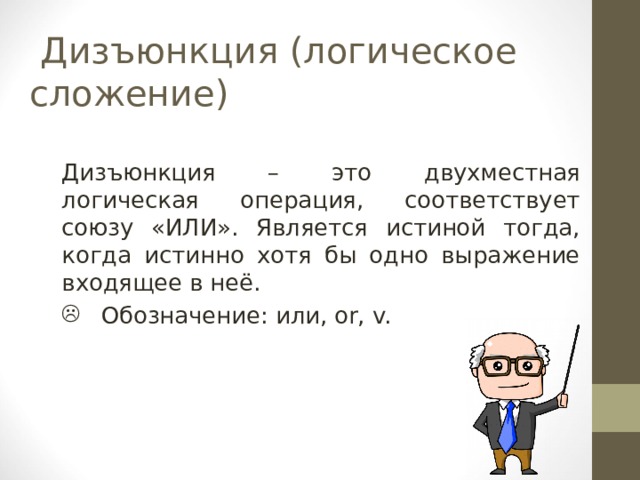 Дизъюнкция (логическое сложение)

Дизъюнкция – это двухместная логическая операция, соответствует союзу «ИЛИ». Является истиной тогда, когда истинно хотя бы одно выражение входящее в неё.

☹ Обозначение: или, or, v.